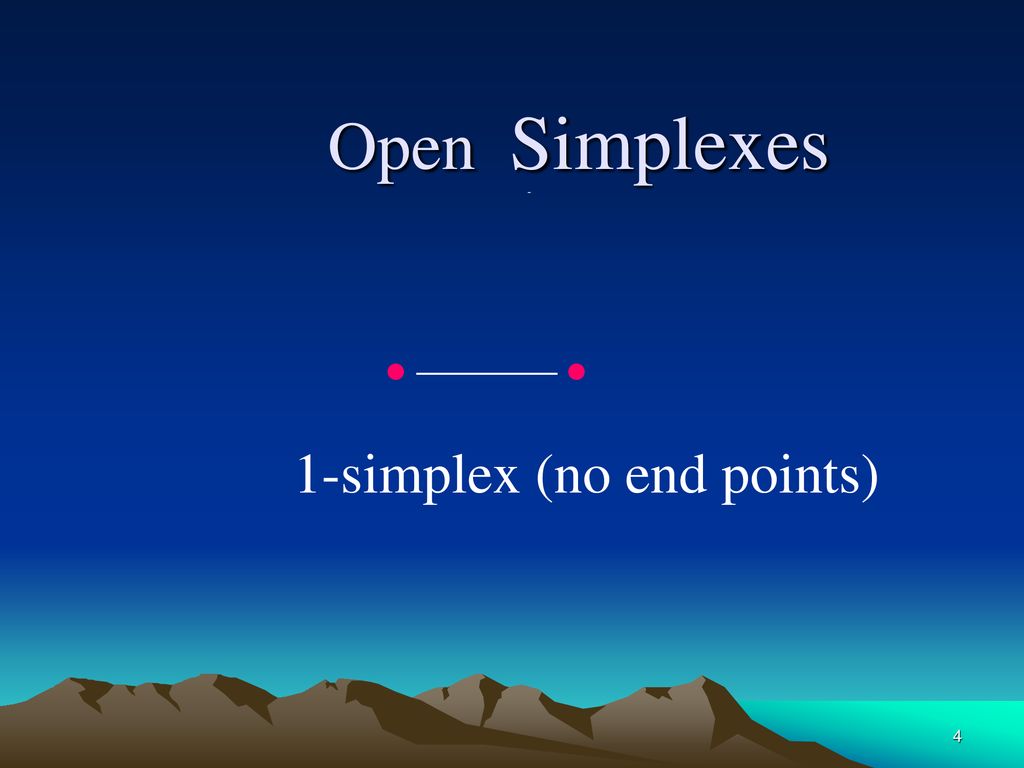 Open Simplexes

1-simplex (no end points)

4